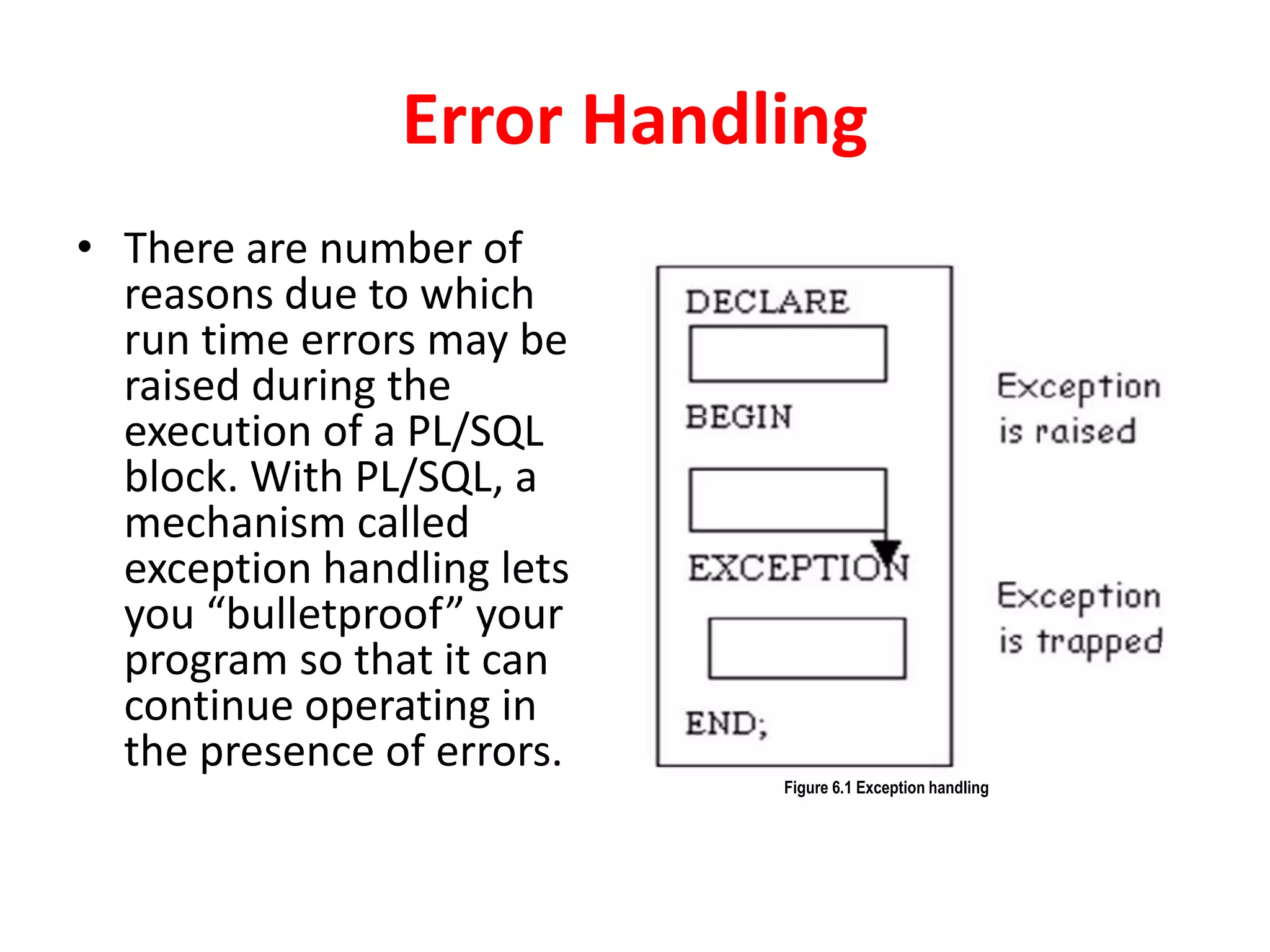 Error Handling

• There are number of reasons due to which run time errors may be raised during the execution of a PL/SQL block. With PL/SQL, a mechanism called exception handling lets you “bulletproof” your program so that it can continue operating in the presence of errors.

DECLARE

BEGIN

EXCEPTION

END;

Exception is raised

Exception is trapped

Figure 6.1 Exception handling